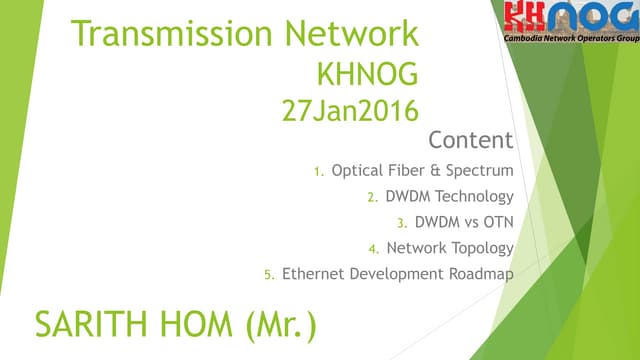 KHNOG
Cambodia Network Operators Group

Transmission Network
KHNOG
27Jan2016

Content
1. Optical Fiber & Spectrum
2. DWDM Technology
3. DWDM vs OTN
4. Network Topology
5. Ethernet Development Roadmap

SARITH HOM (Mr.)